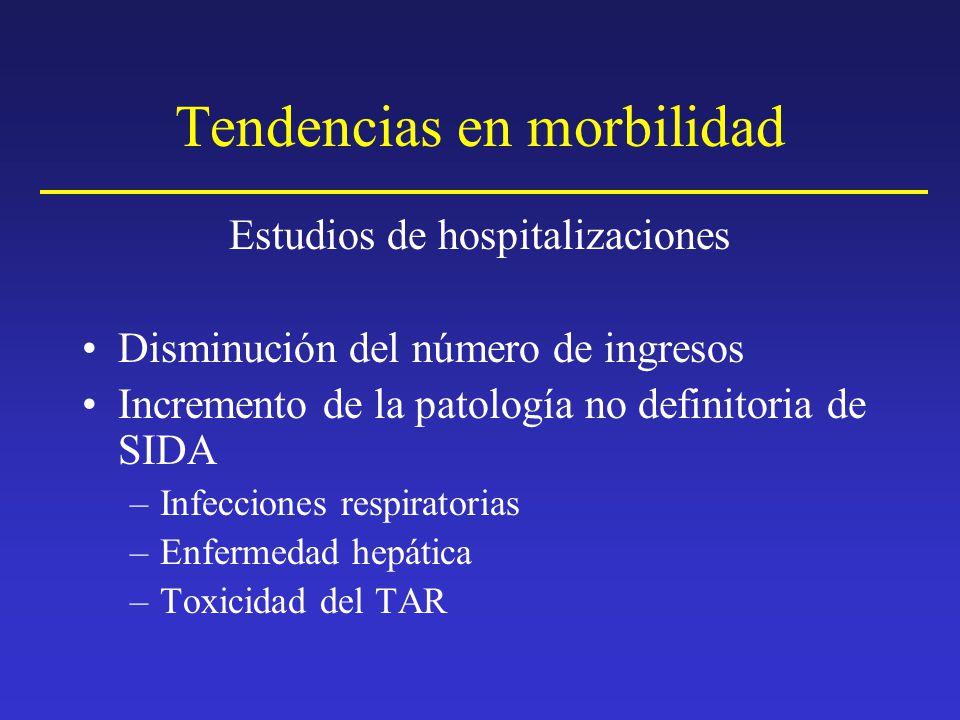 Tendencias en morbilidad

Estudios de hospitalizaciones

• Disminución del número de ingresos
• Incremento de la patología no definitoria de SIDA
– Infecciones respiratorias
– Enfermedad hepática
– Toxicidad del TAR